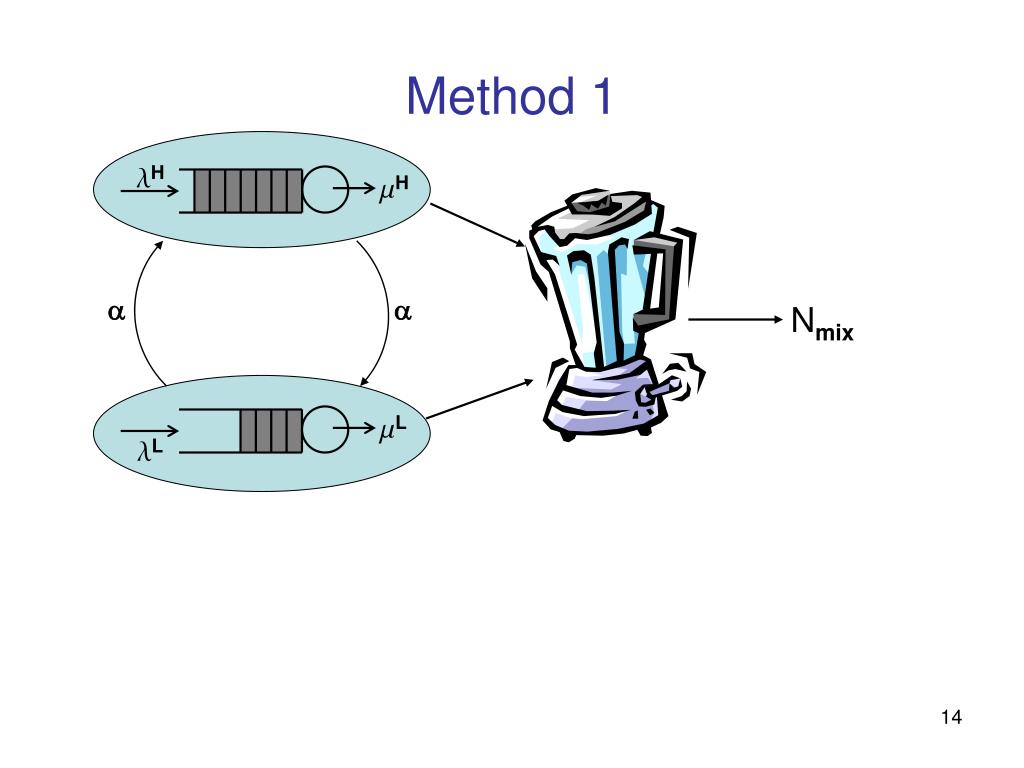 Method 1

$\lambda^H$

$\mu^H$

$\alpha$

$\alpha$

$N_{mix}$

$\lambda^L$

$\mu^L$

14